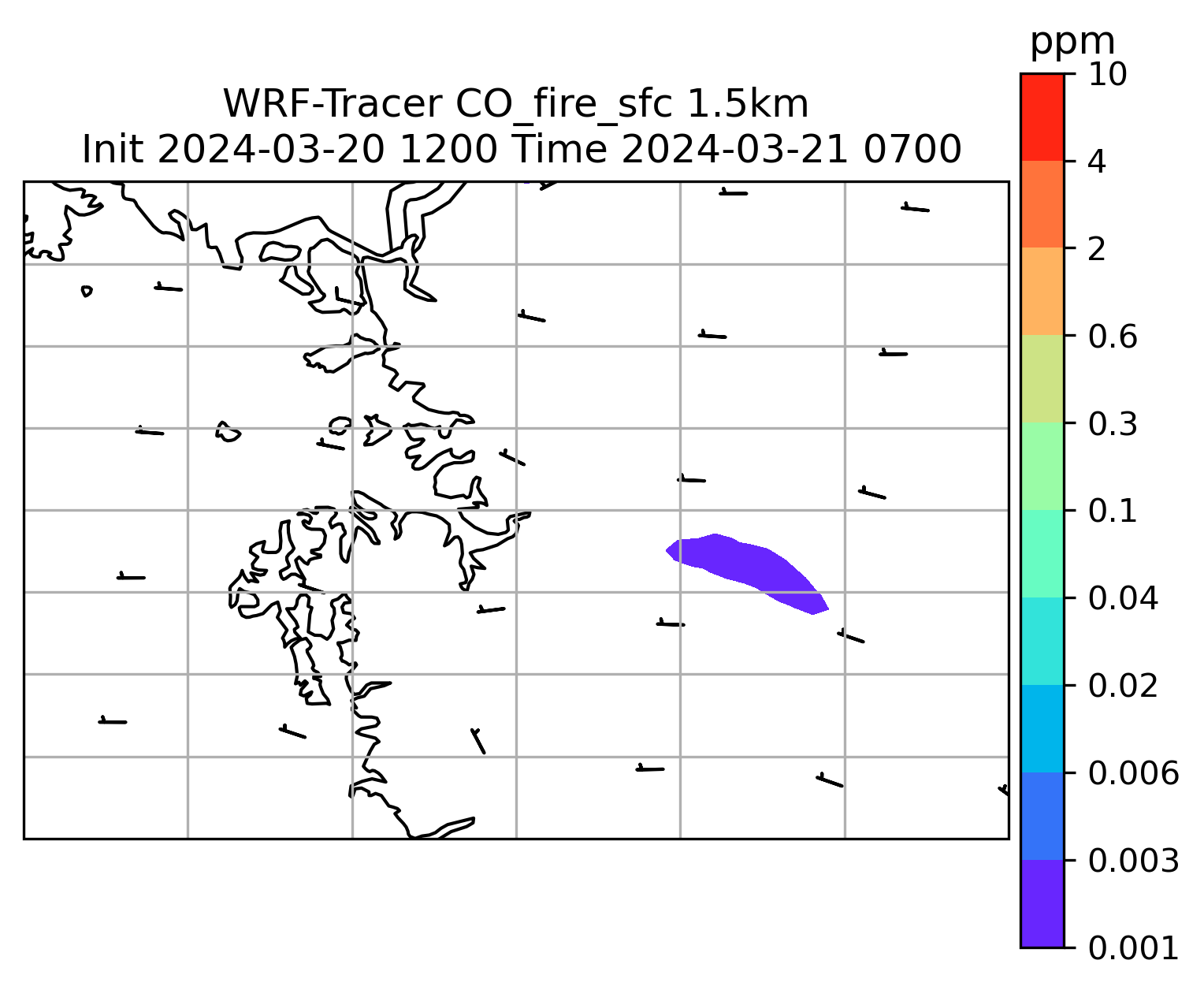 WRF-Tracer CO_fire_sfc 1.5km
Init 2024-03-20 1200 Time 2024-03-21 0700

ppm
10
4
2
0.6
0.3
0.1
0.04
0.02
0.006
0.003
0.001